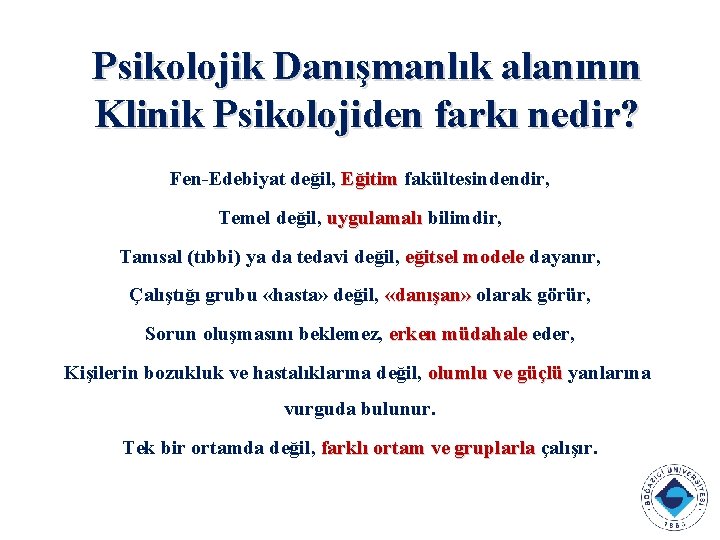 Psikolojik Danışmanlık alanının Klinik Psikolojiden farkı nedir?

Fen-Edebiyat değil, Eğitim fakültesindendir,

Temel değil, uygulamalı bilimdir,

Tanısal (tıbbi) ya da tedavi değil, eğitsel modele dayanır,

Çalıştığı grubu «hasta» değil, «danışan» olarak görür,

Sorun oluşmasını beklemez, erken müdahale eder,

Kişilerin bozukluk ve hastalıklarına değil, olumlu ve güçlü yanlarına vurguda bulunur.

Tek bir ortamda değil, farklı ortam ve gruplarla çalışır.

BOĞAZİÇİ ÜNİVERSİTESİ 1863